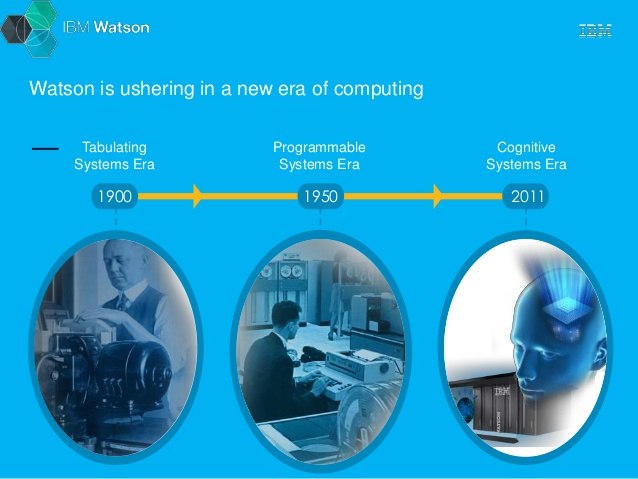 IBM Watson

IBM

Watson is ushering in a new era of computing

Tabulating Systems Era

Programmable Systems Era

Cognitive Systems Era

1900

1950

2011

IBM

WATSON